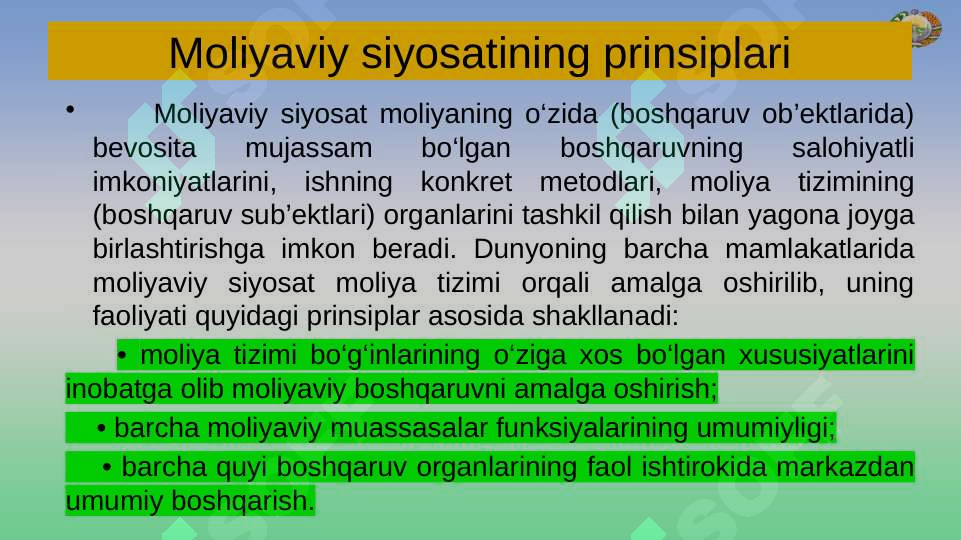 Moliyaviy siyosatining prinsiplari

• Moliyaviy siyosat moliyaning o‘zida (boshqaruv ob’ektlarida) bevosita mujassam bo‘lgan boshqaruvning salohiyatli imkoniyatlarini, ishning konkret metodlari, moliya tizimining (boshqaruv sub’ektlari) organlarini tashkil qilish bilan yagona joyga birlashtirishga imkon beradi. Dunyoning barcha mamlakatlarida moliyaviy siyosat moliya tizimi orqali amalga oshirilib, uning faoliyati quyidagi prinsiplar asosida shakllanadi:

• moliya tizimi bo‘g‘inlarining o‘ziga xos bo‘lgan xususiyatlarini inobatga olib moliyaviy boshqaruvni amalga oshirish;

• barcha moliyaviy muassasalar funksiyalarining umumiyligi;

• barcha quyi boshqaruv organlarining faol ishtirokida markazdan umumiy boshqarish.